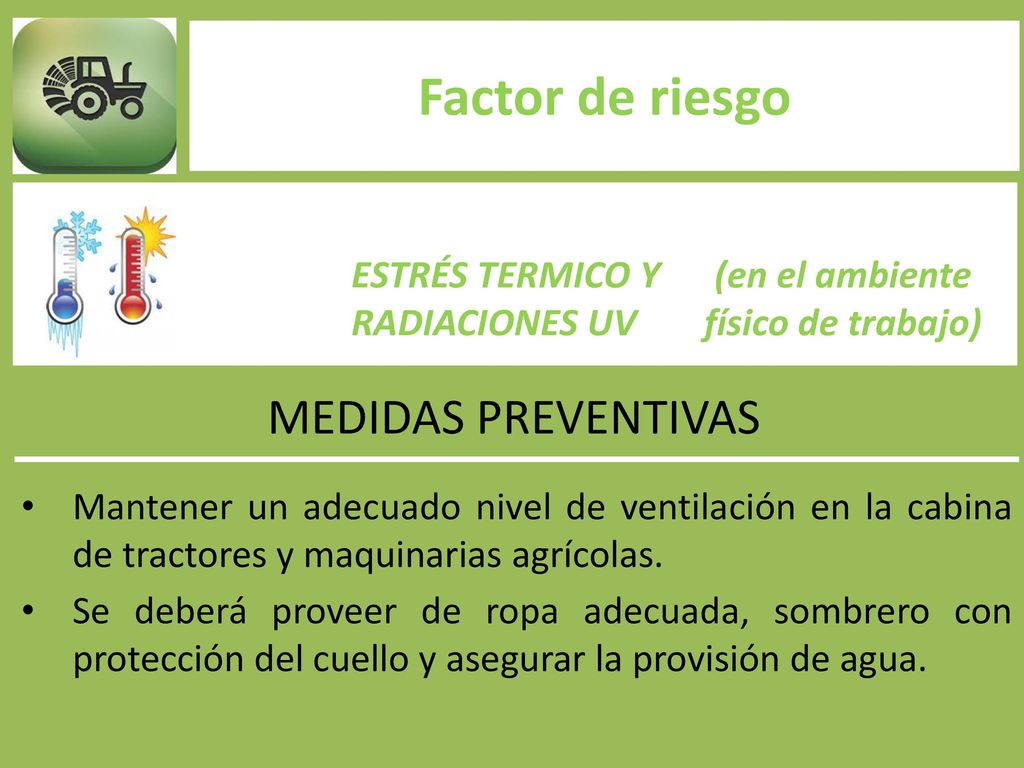 Factor de riesgo

ESTRÉS TERMICO Y RADIACIONES UV

(en el ambiente físico de trabajo)

MEDIDAS PREVENTIVAS

• Mantener un adecuado nivel de ventilación en la cabina de tractores y maquinarias agrícolas.
• Se deberá proveer de ropa adecuada, sombrero con protección del cuello y asegurar la provisión de agua.